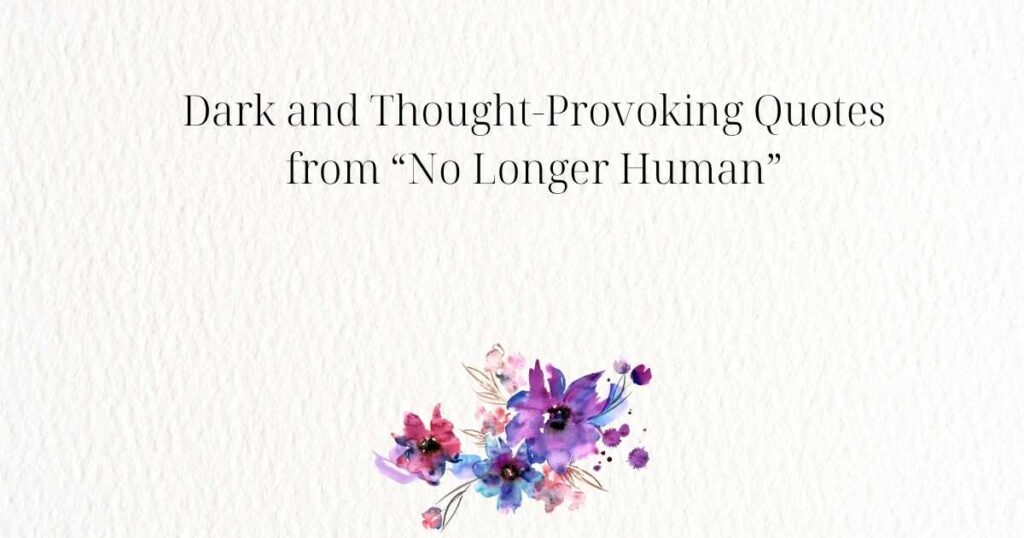 Dark and Thought-Provoking Quotes from “No Longer Human”